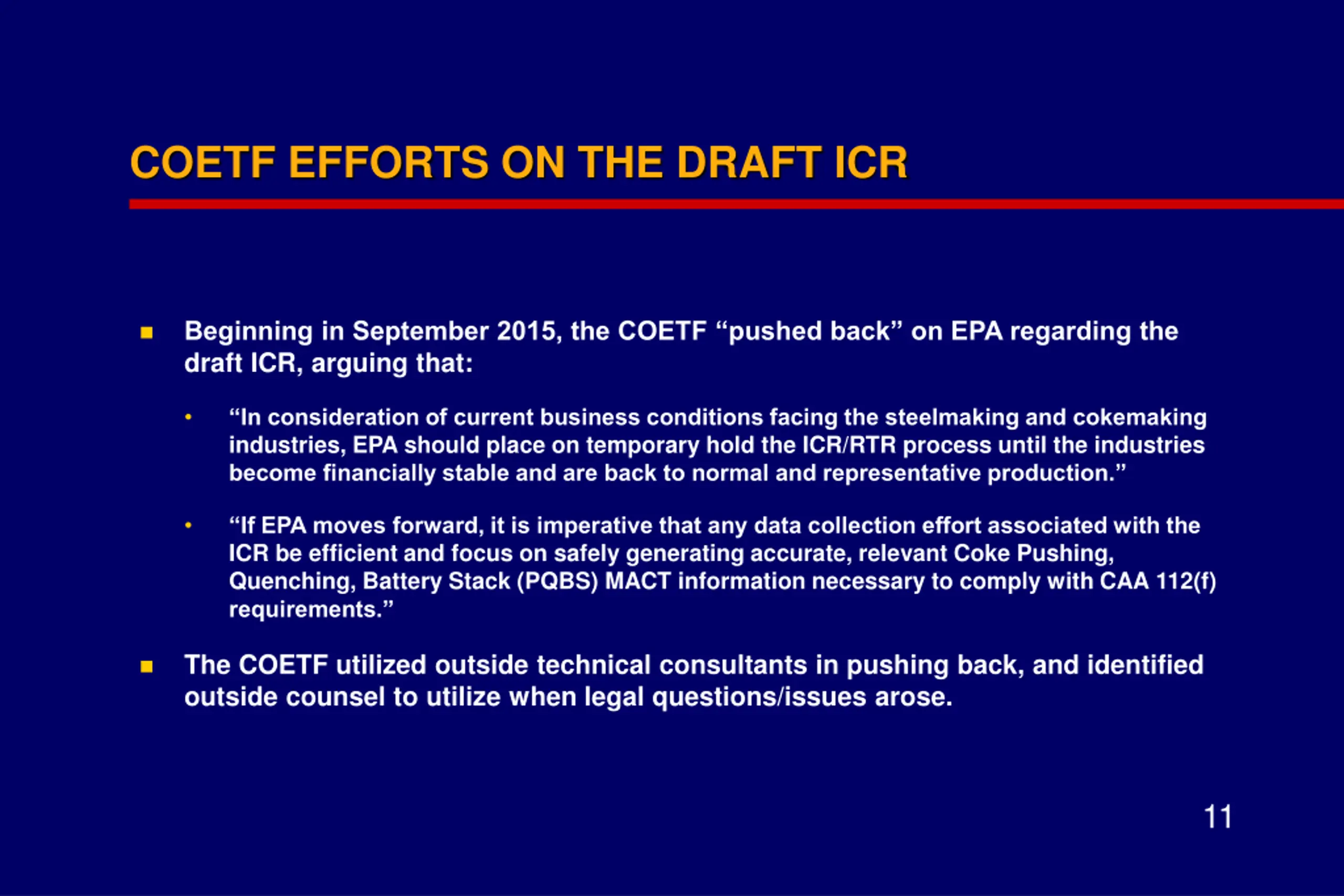 COETF EFFORTS ON THE DRAFT ICR

▪ Beginning in September 2015, the COETF “pushed back” on EPA regarding the draft ICR, arguing that:

• “In consideration of current business conditions facing the steelmaking and cokemaking industries, EPA should place on temporary hold the ICR/RTR process until the industries become financially stable and are back to normal and representative production.”

• “If EPA moves forward, it is imperative that any data collection effort associated with the ICR be efficient and focus on safely generating accurate, relevant Coke Pushing, Quenching, Battery Stack (PQBS) MACT information necessary to comply with CAA 112(f) requirements.”

▪ The COETF utilized outside technical consultants in pushing back, and identified outside counsel to utilize when legal questions/issues arose.

11